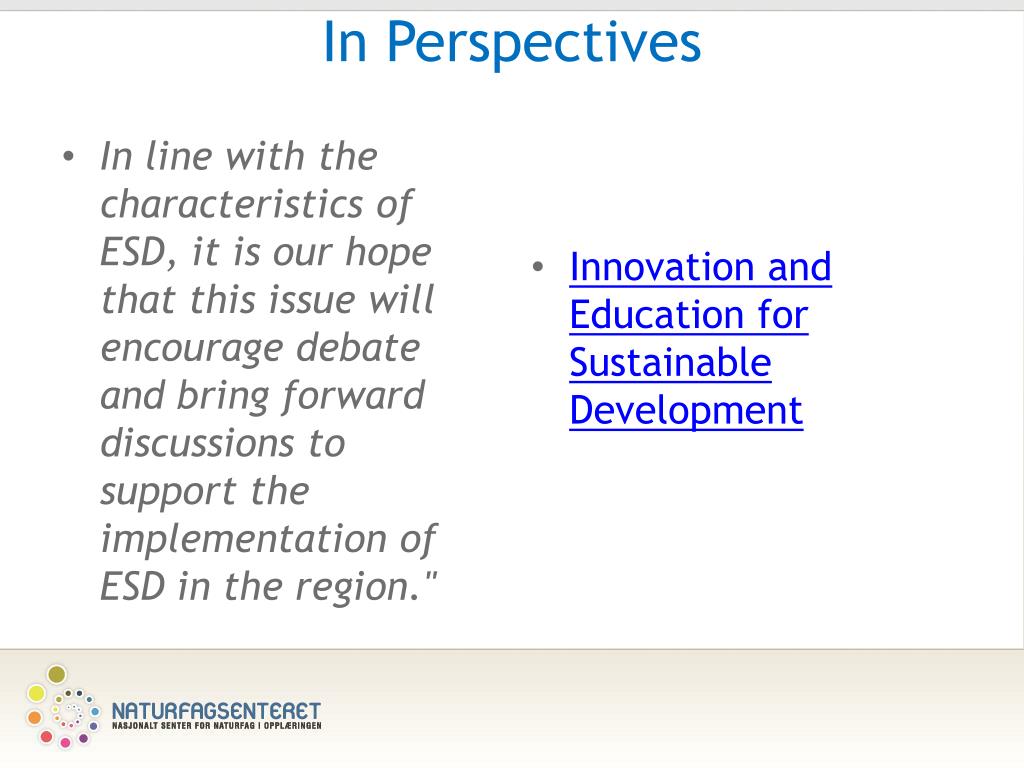 In Perspectives

• In line with the characteristics of ESD, it is our hope that this issue will encourage debate and bring forward discussions to support the implementation of ESD in the region."

• Innovation and Education for Sustainable Development

NATURFAGSENTERET
NASJONALT SENTER FOR NATURFAG I OPPLÆRINGEN